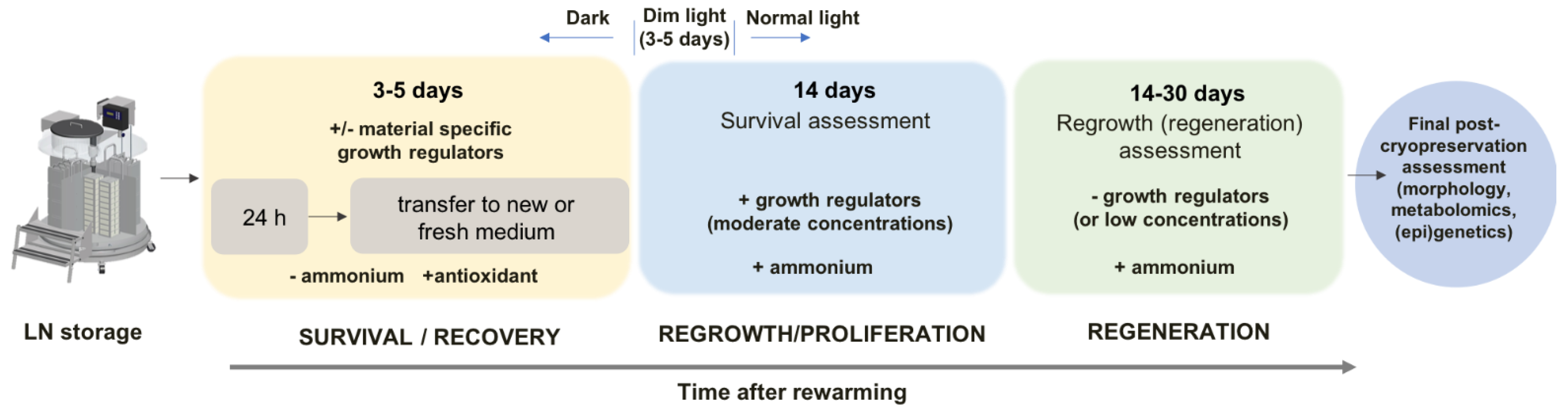 Dark

Dim light (3-5 days)

Normal light

3-5 days

+/- material specific growth regulators

24 h

transfer to new or fresh medium

- ammonium +antioxidant

14 days

Survival assessment

+ growth regulators (moderate concentrations)

+ ammonium

14-30 days

Regrowth (regeneration) assessment

- growth regulators (or low concentrations)

+ ammonium

Final post-cryopreservation assessment (morphology, metabolomics, (epi)genetics)

LN storage

SURVIVAL / RECOVERY

REGROWTH/PROLIFERATION

REGENERATION

Time after rewarming